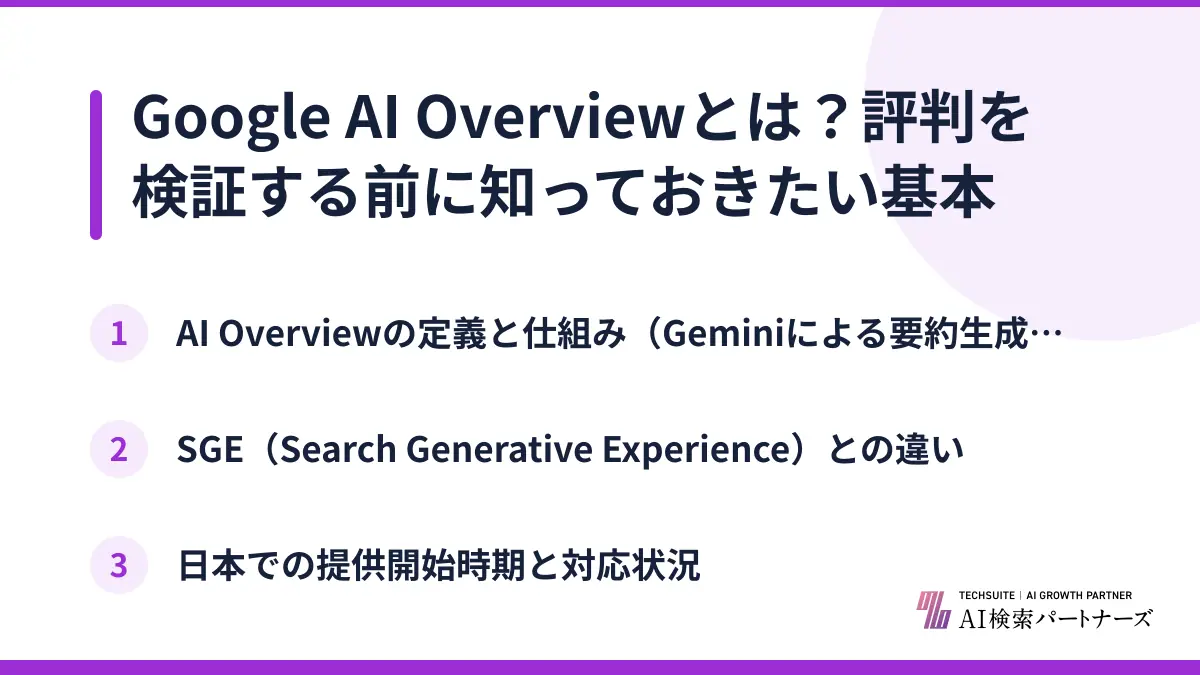 Google AI Overviewとは？評判を検証する前に知っておきたい基本

1 AI Overviewの定義と仕組み（Geminiによる要約生成…

2 SGE（Search Generative Experience）との違い

3 日本での提供開始時期と対応状況

TECHSUITE | AI GROWTH PARTNER
AI検索パートナーズ